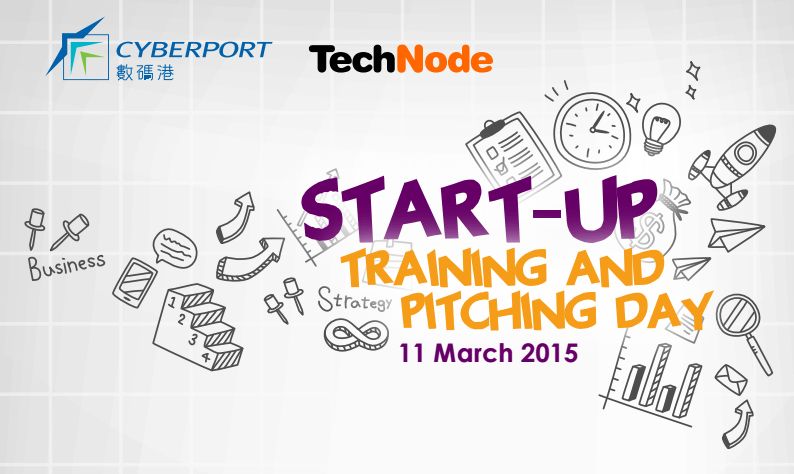 CYBERPORT
數碼港

TechNode

Business

1
2
3
4

Strategy

START-UP
TRAINING AND
PITCHING DAY
11 March 2015